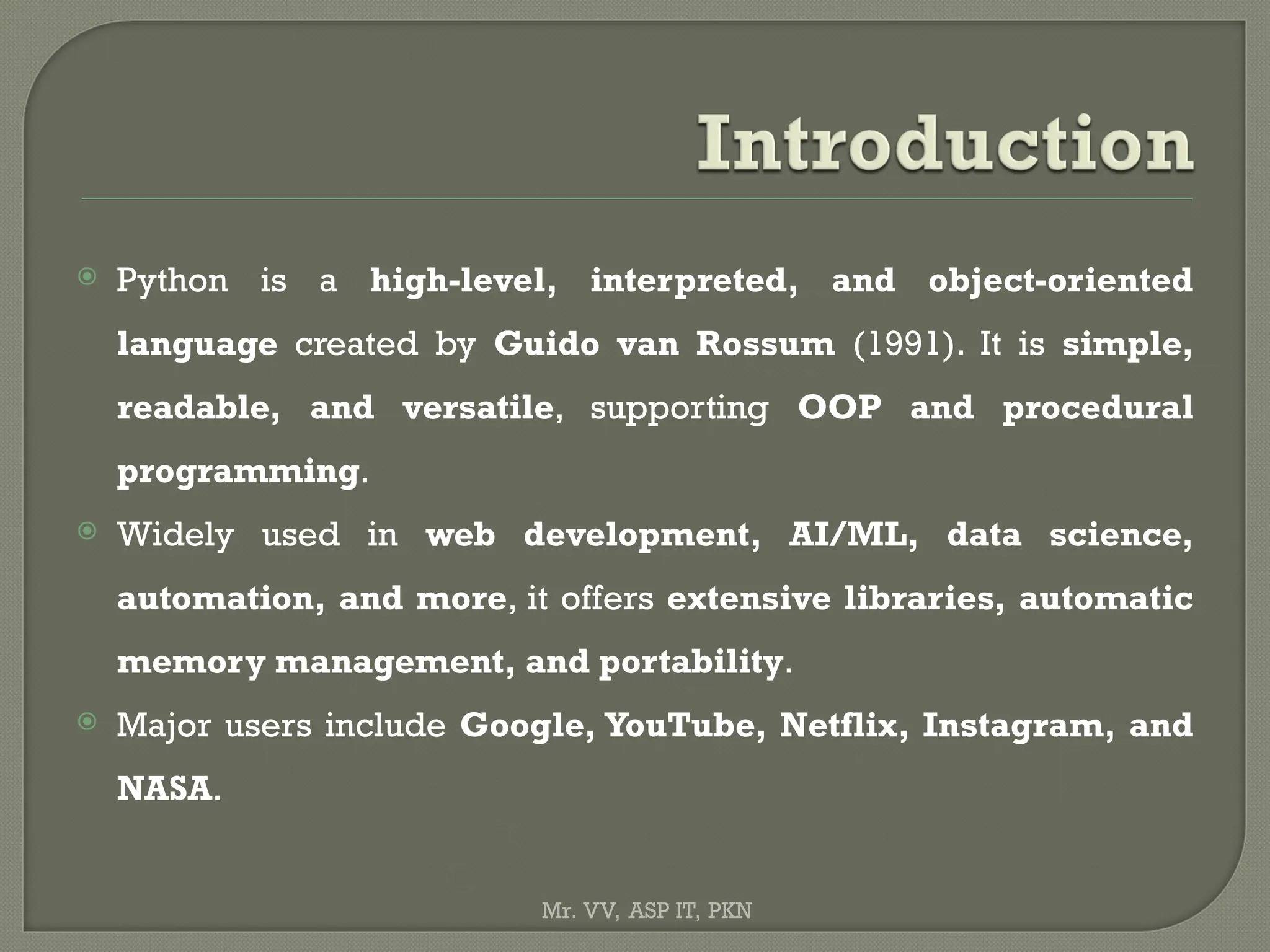 Introduction

Python is a high-level, interpreted, and object-oriented language created by Guido van Rossum (1991). It is simple, readable, and versatile, supporting OOP and procedural programming.

Widely used in web development, AI/ML, data science, automation, and more, it offers extensive libraries, automatic memory management, and portability.

Major users include Google, YouTube, Netflix, Instagram, and NASA.

Mr. VV, ASP IT, PKN